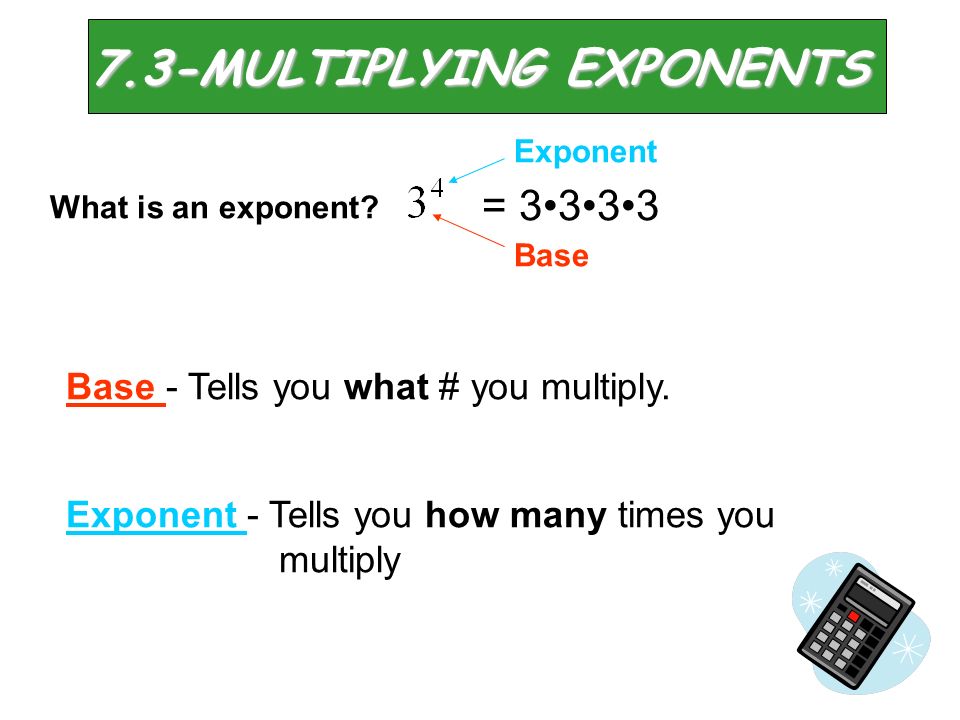 7.3-MULTIPLYING EXPONENTS

Exponent

What is an exponent? $3^4$ = 3•3•3•3

Base

Base - Tells you what # you multiply.

Exponent - Tells you how many times you multiply